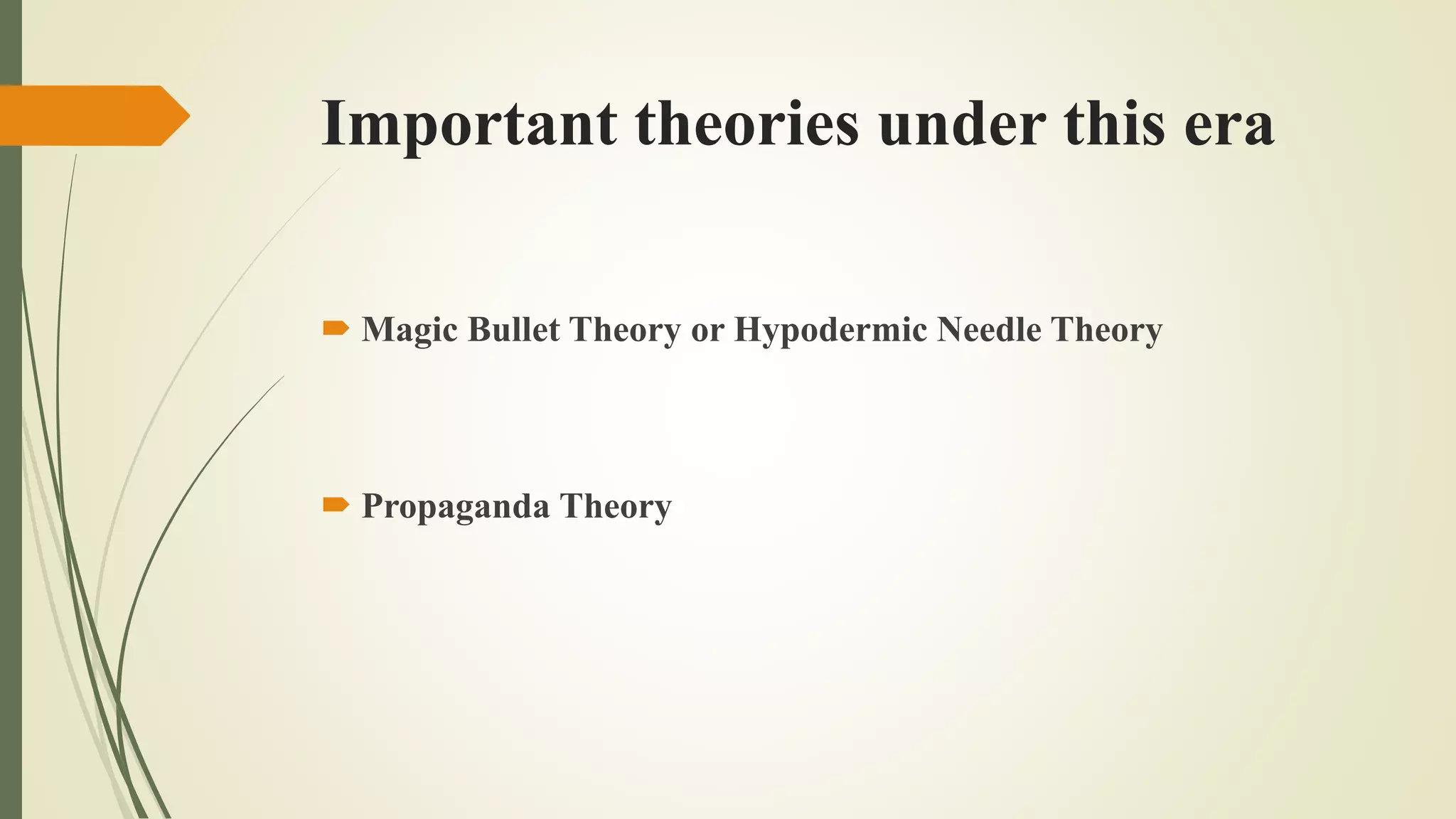 Important theories under this era

Magic Bullet Theory or Hypodermic Needle Theory

Propaganda Theory